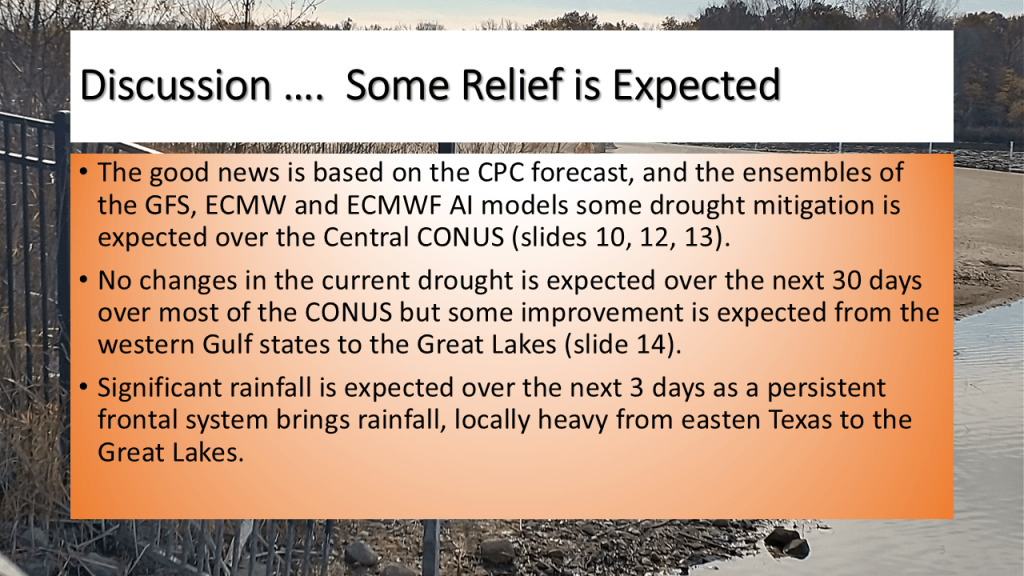 Discussion …. Some Relief is Expected

• The good news is based on the CPC forecast, and the ensembles of the GFS, ECMW and ECMWF AI models some drought mitigation is expected over the Central CONUS (slides 10, 12, 13).

• No changes in the current drought is expected over the next 30 days over most of the CONUS but some improvement is expected from the western Gulf states to the Great Lakes (slide 14).

• Significant rainfall is expected over the next 3 days as a persistent frontal system brings rainfall, locally heavy from easten Texas to the Great Lakes.